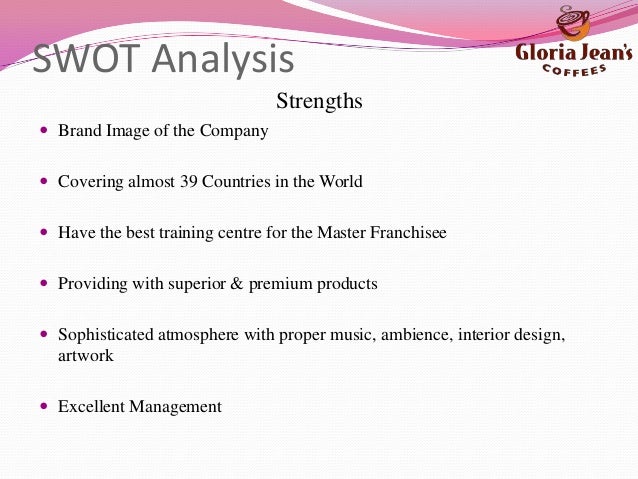 SWOT Analysis

Gloria Jean's COFFEES

Strengths

- Brand Image of the Company
- Covering almost 39 Countries in the World
- Have the best training centre for the Master Franchisee
- Providing with superior & premium products
- Sophisticated atmosphere with proper music, ambience, interior design, artwork
- Excellent Management